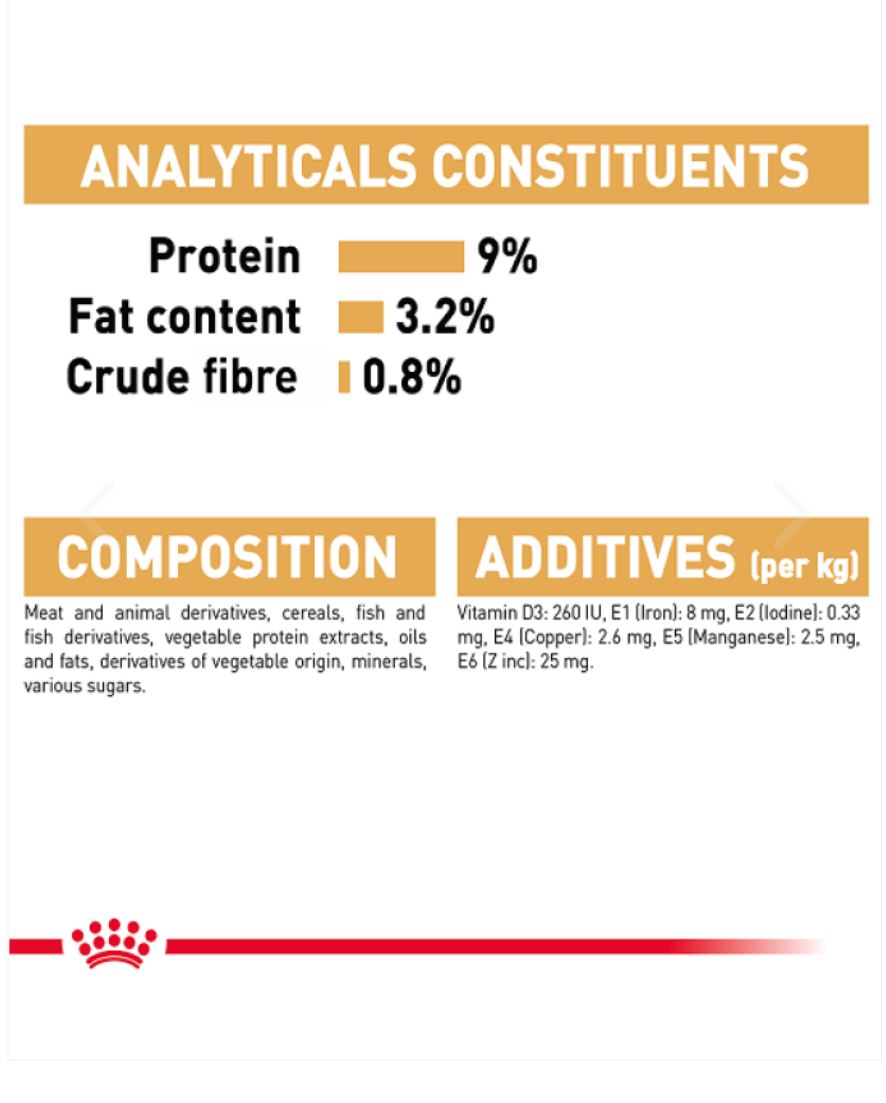 ANALYTICALS CONSTITUENTS

Protein 9%
Fat content 3.2%
Crude fibre 0.8%

COMPOSITION

Meat and animal derivatives, cereals, fish and fish derivatives, vegetable protein extracts, oils and fats, derivatives of vegetable origin, minerals, various sugars.

ADDITIVES (per kg)

Vitamin D3: 260 IU, E1 (Iron): 8 mg, E2 (Iodine): 0.33 mg, E4 (Copper): 2.6 mg, E5 (Manganese): 2.5 mg, E6 (Z inc): 25 mg.